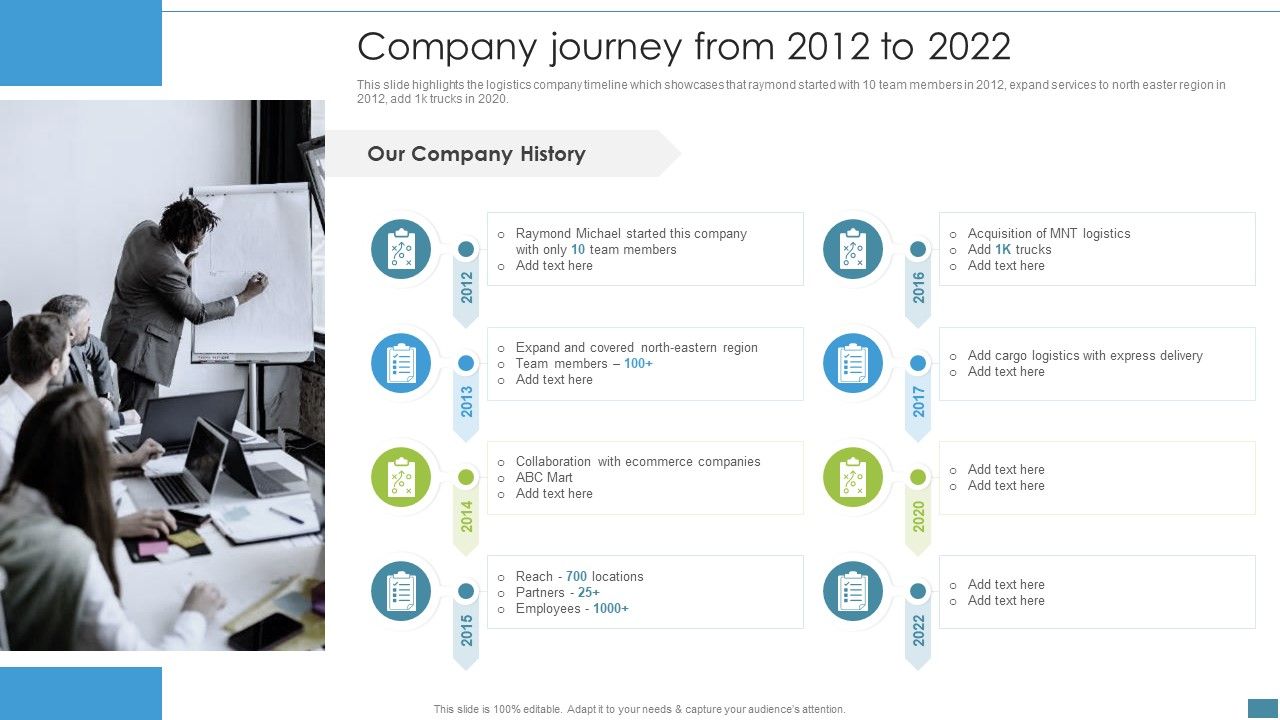 Company journey from 2012 to 2022

This slide highlights the logistics company timeline which showcases that raymond started with 10 team members in 2012, expand services to north easter region in 2012, add 1k trucks in 2020.

Our Company History

2012
- Raymond Michael started this company with only 10 team members
- Add text here

2013
- Expand and covered north-eastern region
- Team members – 100+
- Add text here

2014
- Collaboration with ecommerce companies
- ABC Mart
- Add text here

2015
- Reach - 700 locations
- Partners - 25+
- Employees - 1000+

2016
- Acquisition of MNT logistics
- Add 1K trucks
- Add text here

2017
- Add cargo logistics with express delivery
- Add text here

2020
- Add text here
- Add text here

2022
- Add text here
- Add text here

This slide is 100% editable. Adapt it to your needs & capture your audience's attention.